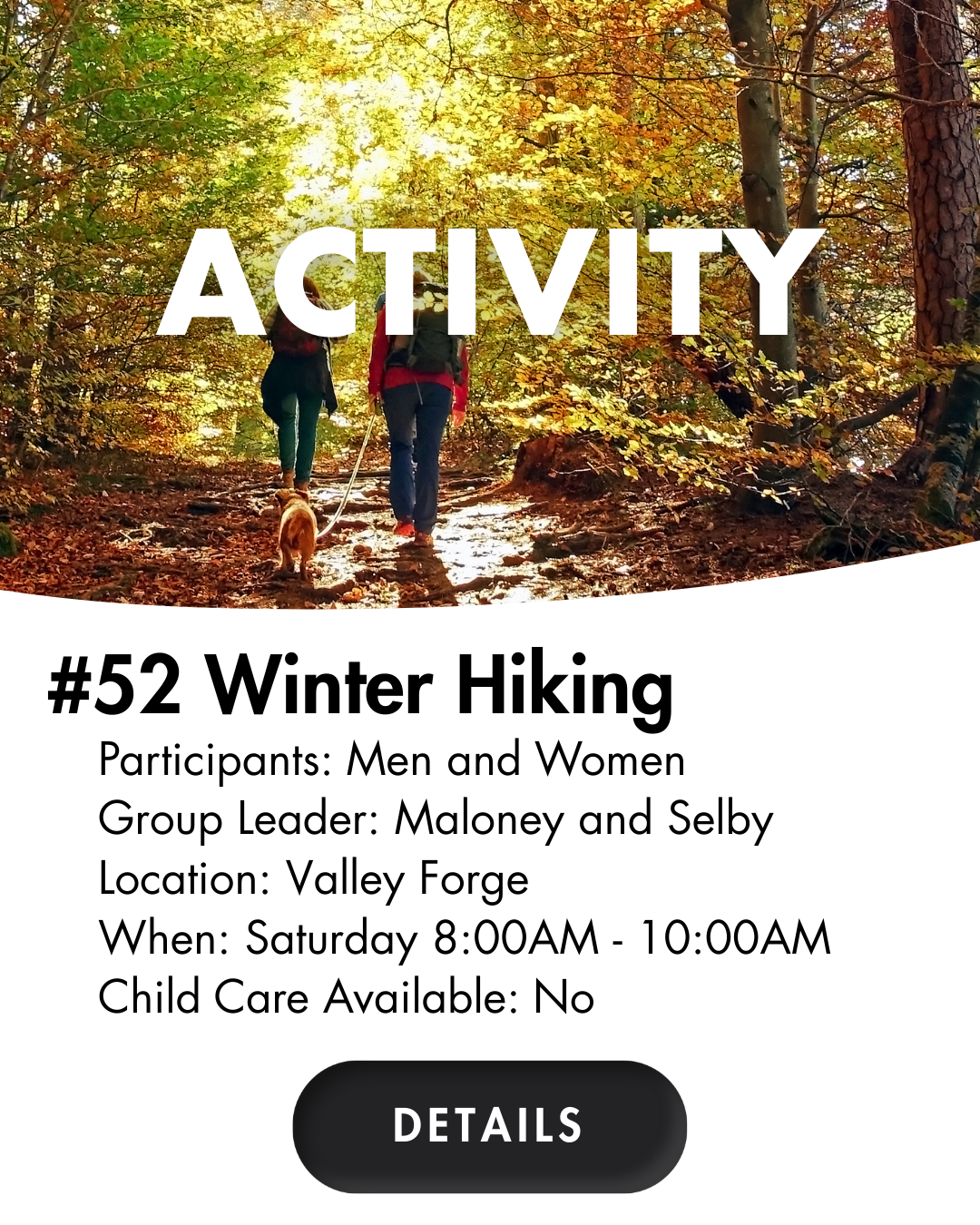 ACTIVITY

#52 Winter Hiking

Participants: Men and Women
Group Leader: Maloney and Selby
Location: Valley Forge
When: Saturday 8:00AM - 10:00AM
Child Care Available: No

DETAILS